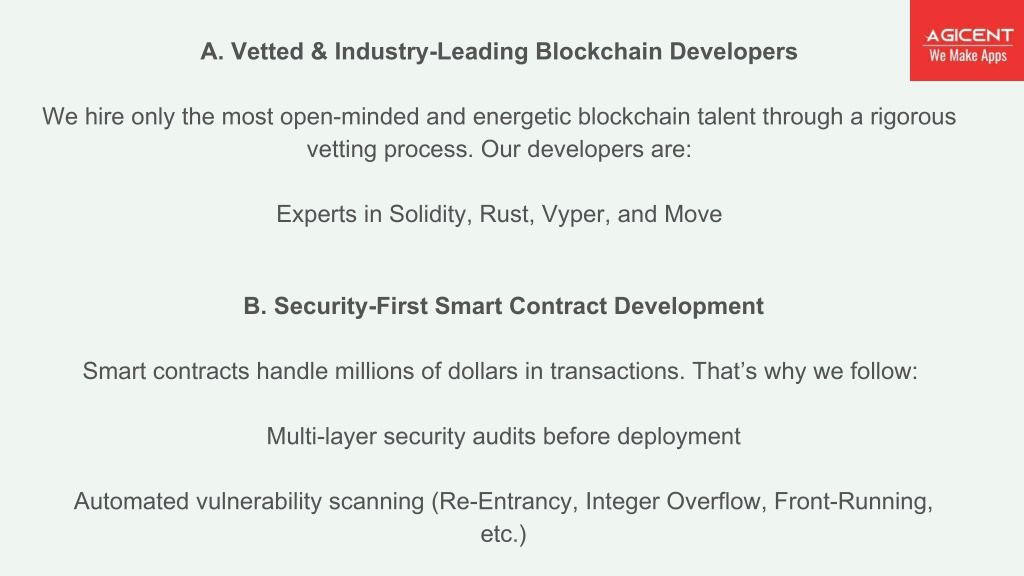 AGICENT
We Make Apps

A. Vetted & Industry-Leading Blockchain Developers

We hire only the most open-minded and energetic blockchain talent through a rigorous vetting process. Our developers are:

Experts in Solidity, Rust, Vyper, and Move

B. Security-First Smart Contract Development

Smart contracts handle millions of dollars in transactions. That’s why we follow:

Multi-layer security audits before deployment

Automated vulnerability scanning (Re-Entrancy, Integer Overflow, Front-Running, etc.)